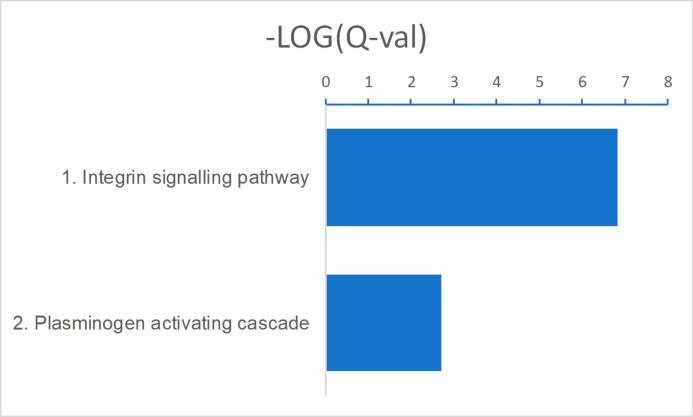 -LOG(Q-val)

0 1 2 3 4 5 6 7 8

1. Integrin signalling pathway

2. Plasminogen activating cascade